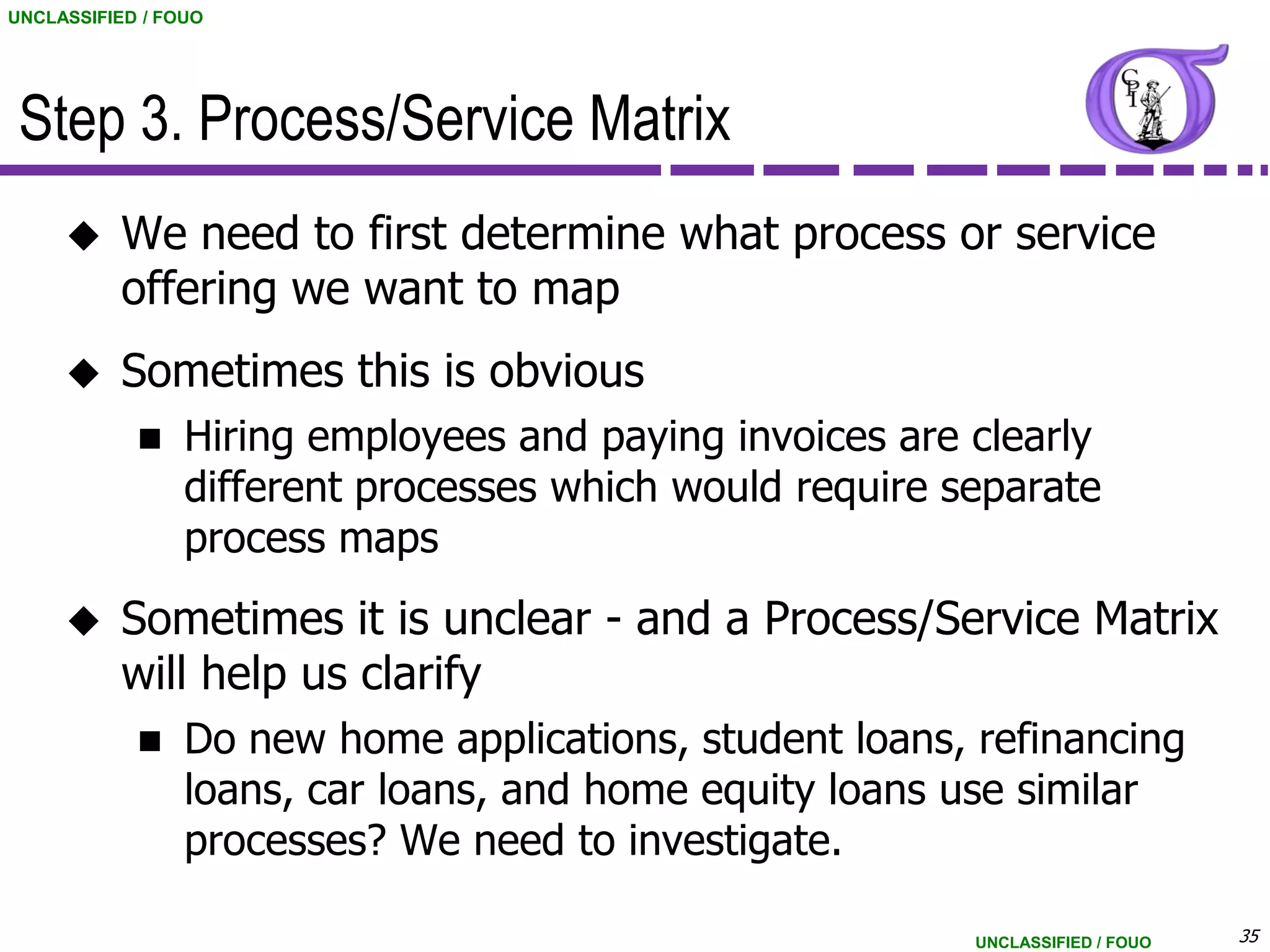 UNCLASSIFIED / FOUO

Step 3. Process/Service Matrix

CPI

◆ We need to first determine what process or service offering we want to map

◆ Sometimes this is obvious

■ Hiring employees and paying invoices are clearly different processes which would require separate process maps

◆ Sometimes it is unclear - and a Process/Service Matrix will help us clarify

■ Do new home applications, student loans, refinancing loans, car loans, and home equity loans use similar processes? We need to investigate.

UNCLASSIFIED / FOUO

35